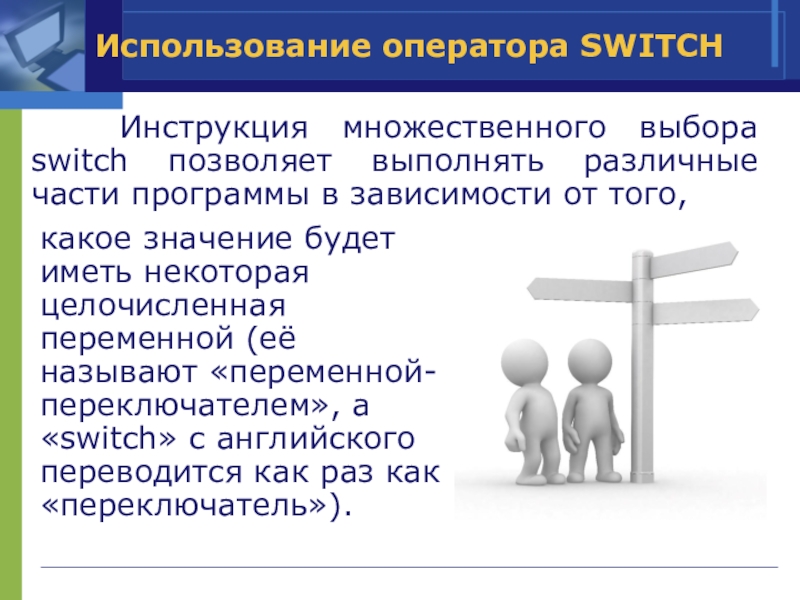 Использование оператора SWITCH

Инструкция множественного выбора switch позволяет выполнять различные части программы в зависимости от того, какое значение будет иметь некоторая целочисленная переменной (её называют «переменной-переключателем», а «switch» с английского переводится как раз как «переключатель»).